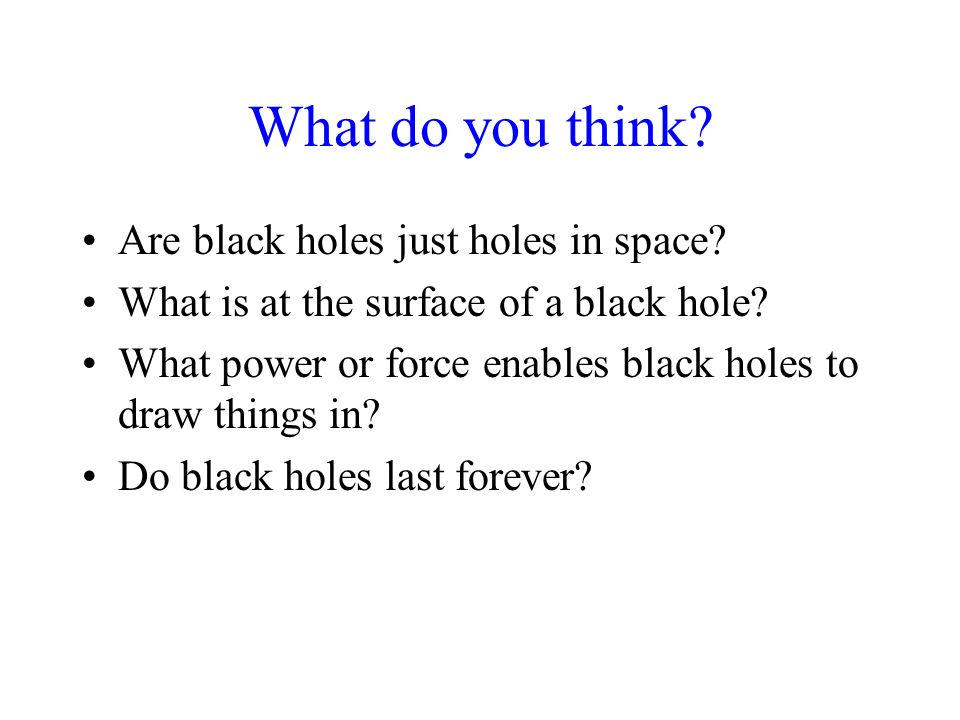 What do you think?

• Are black holes just holes in space?
• What is at the surface of a black hole?
• What power or force enables black holes to draw things in?
• Do black holes last forever?